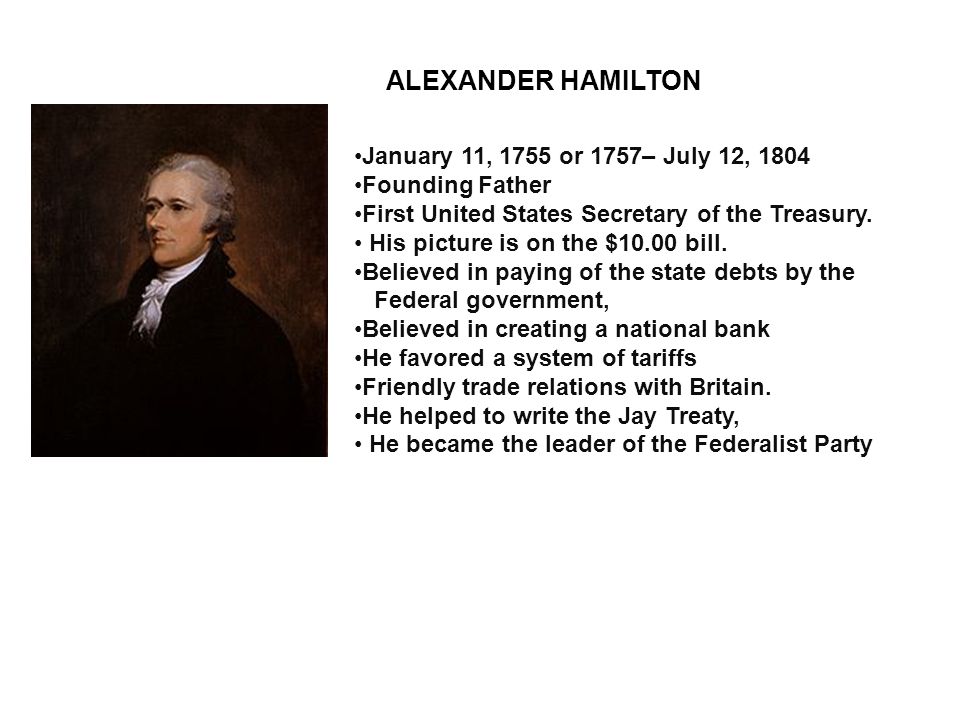 ALEXANDER HAMILTON

•January 11, 1755 or 1757– July 12, 1804
•Founding Father
•First United States Secretary of the Treasury.
• His picture is on the \$10.00 bill.
•Believed in paying of the state debts by the Federal government,
•Believed in creating a national bank
•He favored a system of tariffs
•Friendly trade relations with Britain.
•He helped to write the Jay Treaty,
• He became the leader of the Federalist Party